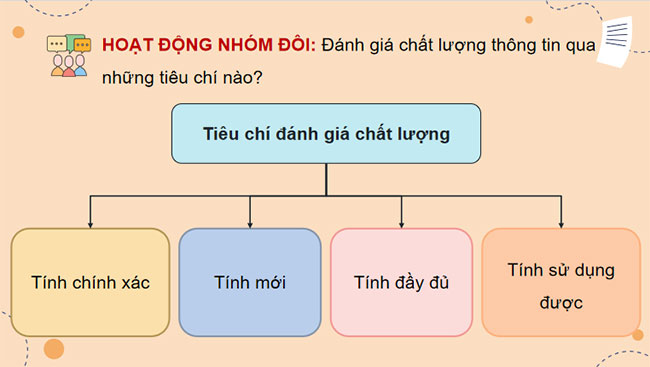 HOẠT ĐỘNG NHÓM ĐÔI: Đánh giá chất lượng thông tin qua những tiêu chí nào?

Tiêu chí đánh giá chất lượng

Tính chính xác

Tính mới

Tính đầy đủ

Tính sử dụng được